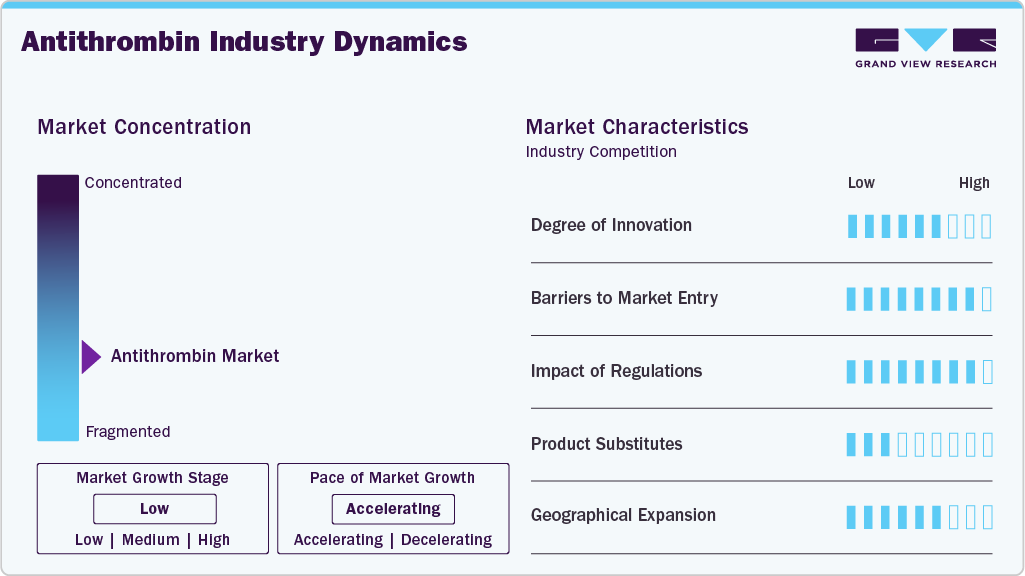 Antithrombin Industry Dynamics

GRAND VIEW RESEARCH

Market Concentration

Concentrated

Antithrombin Market

Fragmented

Market Growth Stage

Low

Low | Medium | High

Pace of Market Growth

Accelerating

Accelerating | Decelerating

Market Characteristics

Industry Competition

Low High

Degree of Innovation

Barriers to Market Entry

Impact of Regulations

Product Substitutes

Geographical Expansion